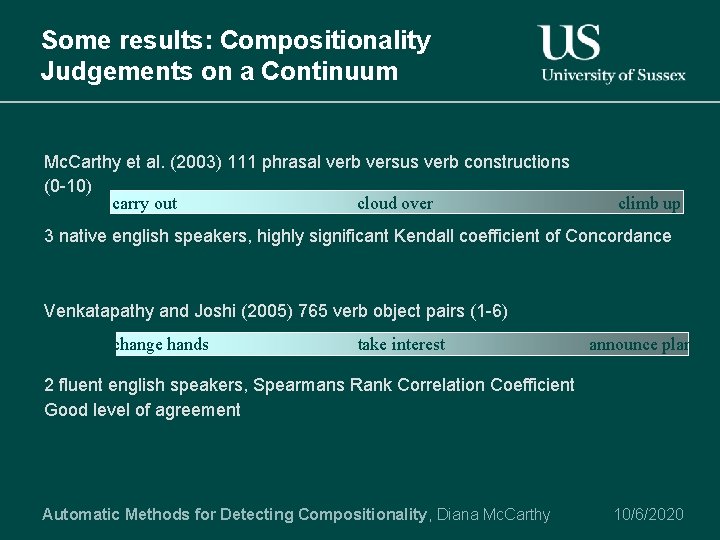 Some results: Compositionality Judgements on a Continuum

US
University of Sussex

McCarthy et al. (2003) 111 phrasal verb versus verb constructions (0-10)

carry out cloud over climb up

3 native english speakers, highly significant Kendall coefficient of Concordance

Venkatapathy and Joshi (2005) 765 verb object pairs (1-6)

change hands take interest announce plan

2 fluent english speakers, Spearmans Rank Correlation Coefficient
Good level of agreement

Automatic Methods for Detecting Compositionality, Diana McCarthy 10/6/2020